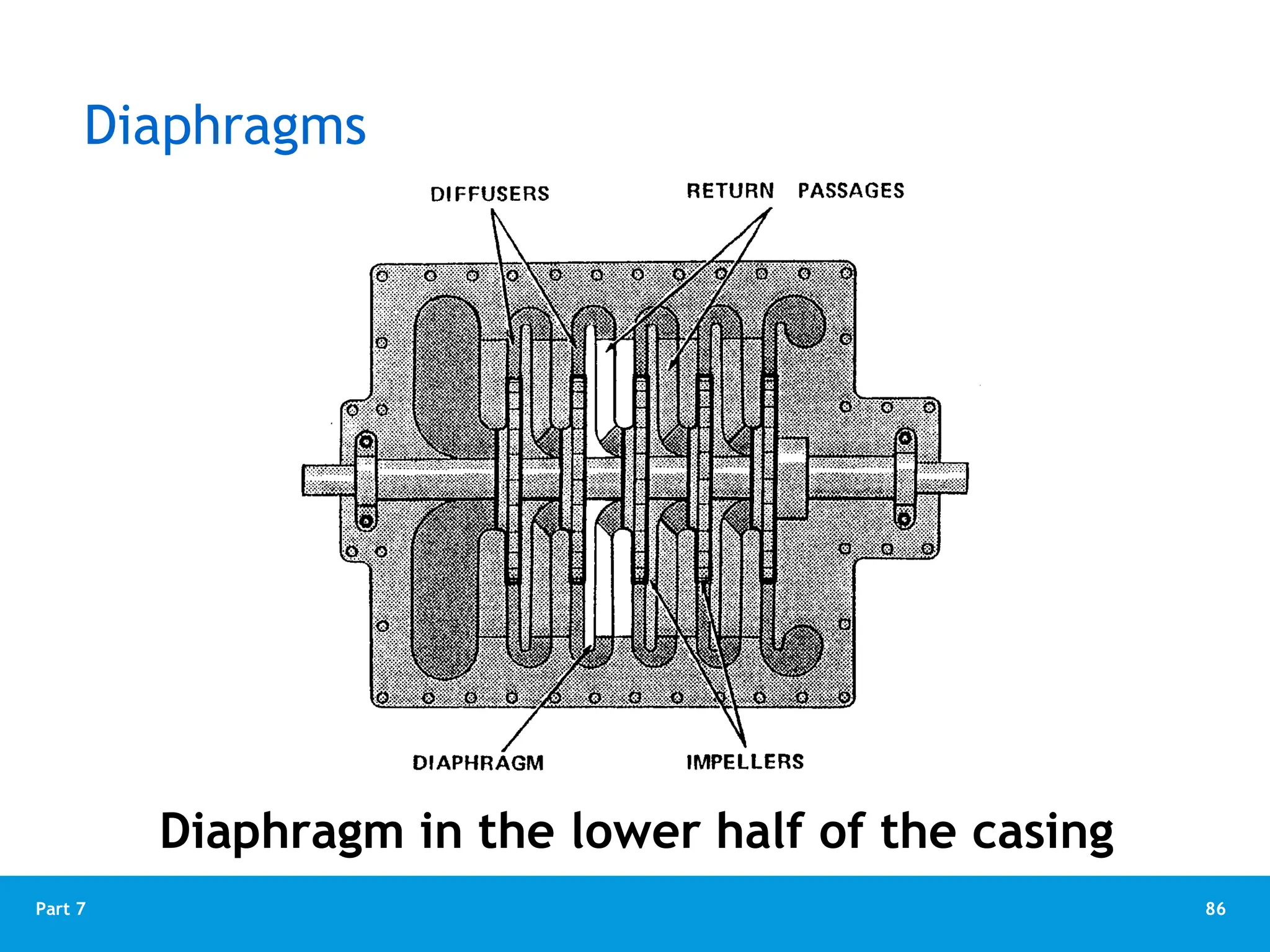 Diaphragms

DIFFUSERS

RETURN PASSAGES

DIAPHRAGM

IMPELLERS

Diaphragm in the lower half of the casing

Part 7

86